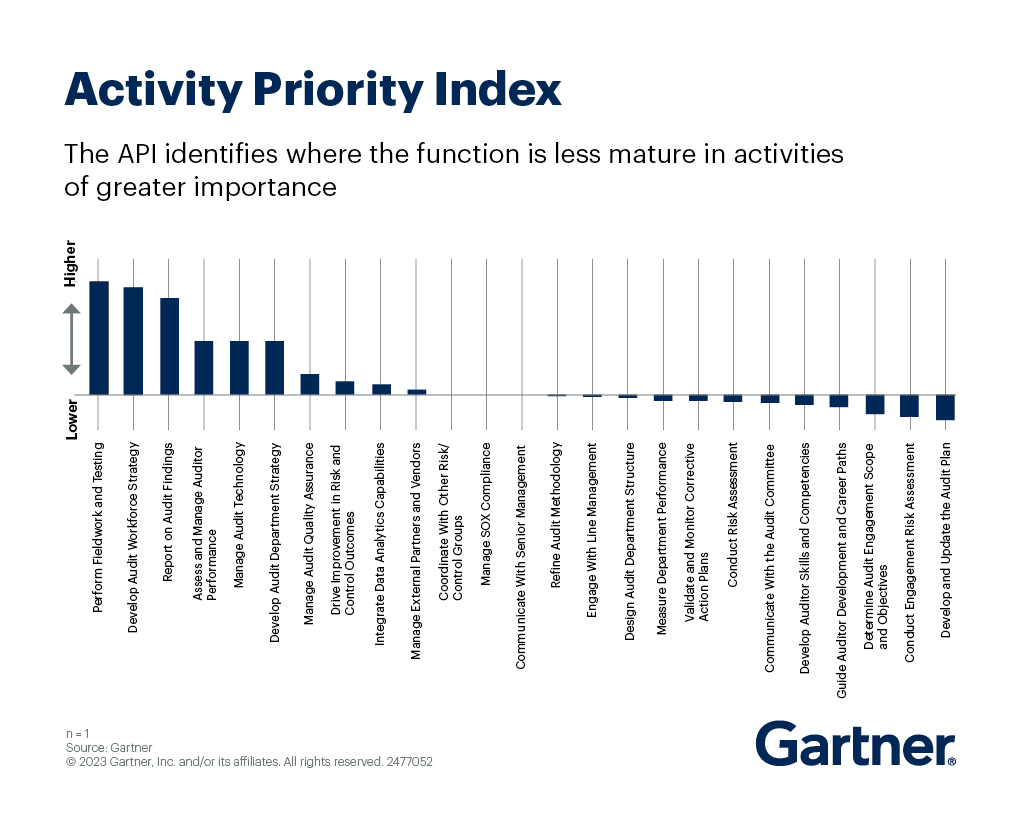 Activity Priority Index

The API identifies where the function is less mature in activities of greater importance

Higher

Lower

Perform Fieldwork and Testing
Develop Audit Workforce Strategy
Report on Audit Findings
Assess and Manage Auditor Performance
Manage Audit Technology
Develop Audit Department Strategy
Manage Audit Quality Assurance
Drive Improvement in Risk and Control Outcomes
Integrate Data Analytics Capabilities
Manage External Partners and Vendors
Coordinate With Other Risk/ Control Groups
Manage SOX Compliance
Communicate With Senior Management
Refine Audit Methodology
Engage With Line Management
Design Audit Department Structure
Measure Department Performance
Validate and Monitor Corrective Action Plans
Conduct Risk Assessment
Communicate With the Audit Committee
Develop Auditor Skills and Competencies
Guide Auditor Development and Career Paths
Determine Audit Engagement Scope and Objectives
Conduct Engagement Risk Assessment
Develop and Update the Audit Plan

n = 1
Source: Gartner
© 2023 Gartner, Inc. and/or its affiliates. All rights reserved. 2477052

Gartner®